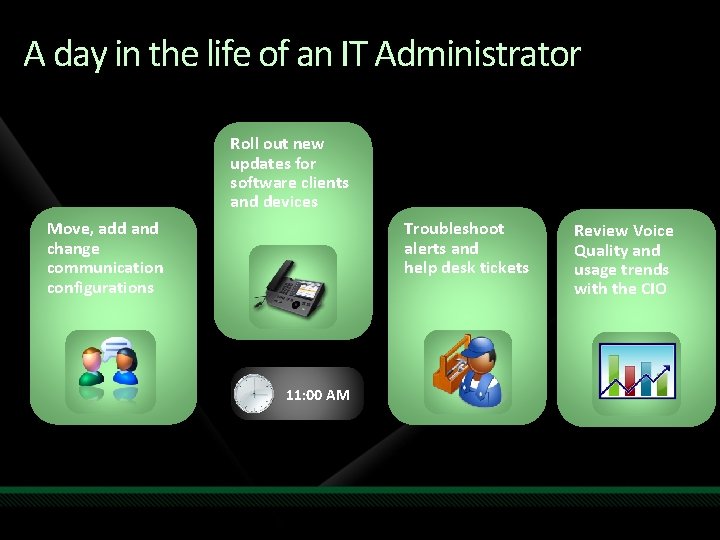 A day in the life of an IT Administrator

Move, add and change communication configurations

Roll out new updates for software clients and devices

11:00 AM

Troubleshoot alerts and help desk tickets

Review Voice Quality and usage trends with the CIO